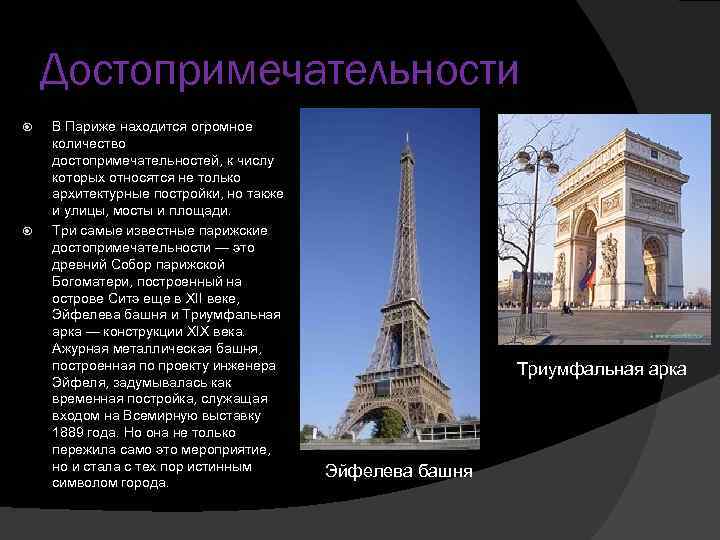 Достопримечательности

В Париже находится огромное количество достопримечательностей, к числу которых относятся не только архитектурные постройки, но также и улицы, мосты и площади.

Три самые известные парижские достопримечательности — это древний Собор парижской Богоматери, построенный на острове Ситэ еще в XII веке, Эйфелева башня и Триумфальная арка — конструкции XIX века. Ажурная металлическая башня, построенная по проекту инженера Эйфеля, задумывалась как временная постройка, служащая входом на Всемирную выставку 1889 года. Но она не только пережила само это мероприятие, но и стала с тех пор истинным символом города.

Эйфелева башня

Триумфальная арка